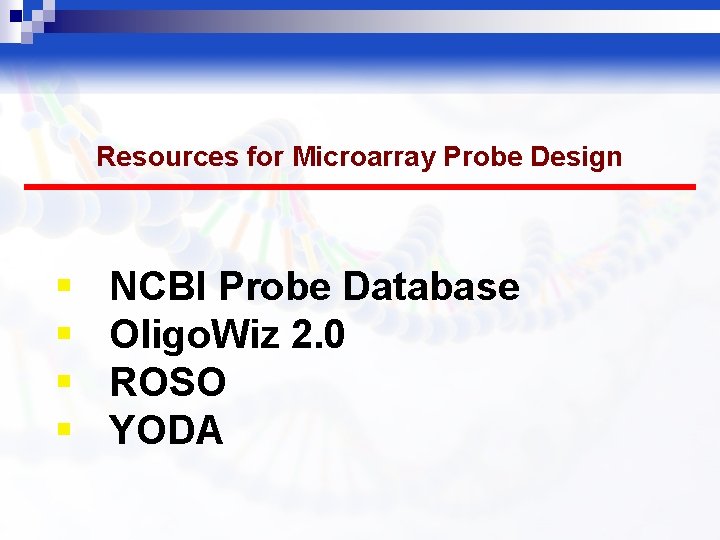 Resources for Microarray Probe Design

- NCBI Probe Database
- OligoWiz 2.0
- ROSO
- YODA